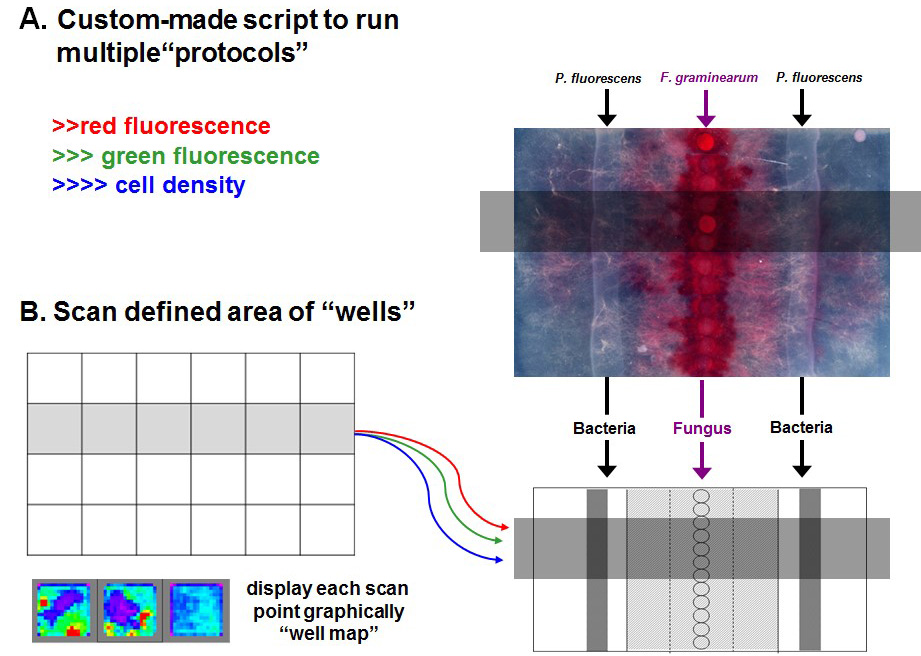 A. Custom-made script to run multiple“protocols”

>>red fluorescence
>>> green fluorescence
>>>> cell density

B. Scan defined area of “wells”

display each scan point graphically “well map”

P. fluorescens

F. graminearum

P. fluorescens

Bacteria

Fungus

Bacteria